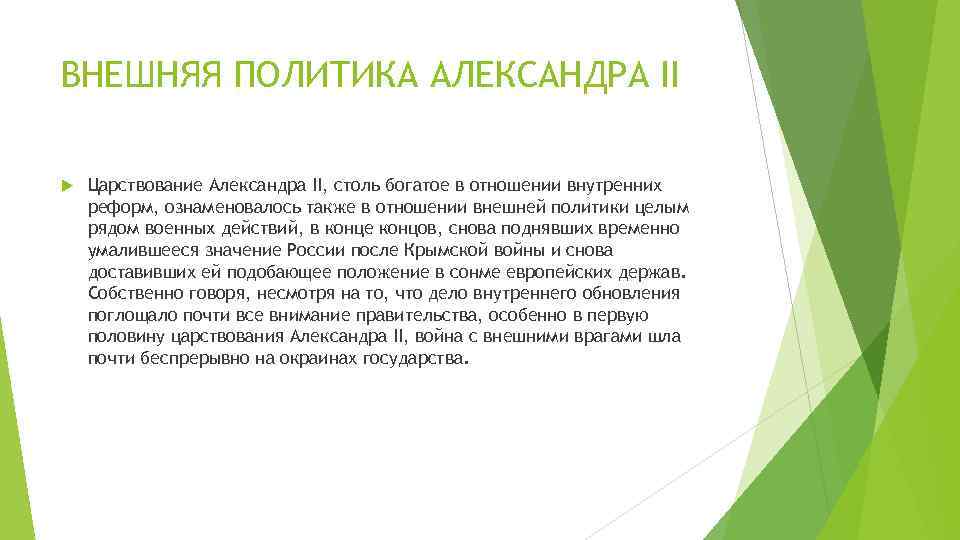 ВНЕШНЯЯ ПОЛИТИКА АЛЕКСАНДРА II

Царствование Александра II, столь богатое в отношении внутренних реформ, ознаменовалось также в отношении внешней политики целым рядом военных действий, в конце концов, снова поднявших временно умалившееся значение России после Крымской войны и снова доставивших ей подобающее положение в сонме европейских держав. Собственно говоря, несмотря на то, что дело внутреннего обновления поглощало почти все внимание правительства, особенно в первую половину царствования Александра II, война с внешними врагами шла почти беспрерывно на окраинах государства.